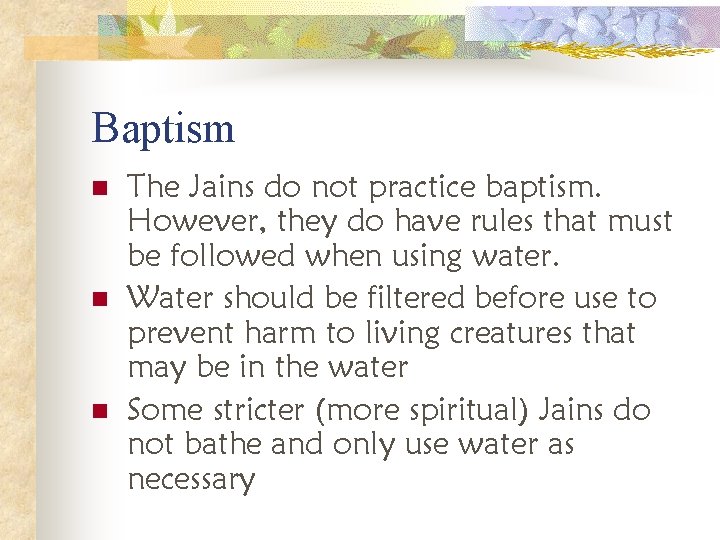 Baptism

- The Jains do not practice baptism. However, they do have rules that must be followed when using water.
- Water should be filtered before use to prevent harm to living creatures that may be in the water
- Some stricter (more spiritual) Jains do not bathe and only use water as necessary